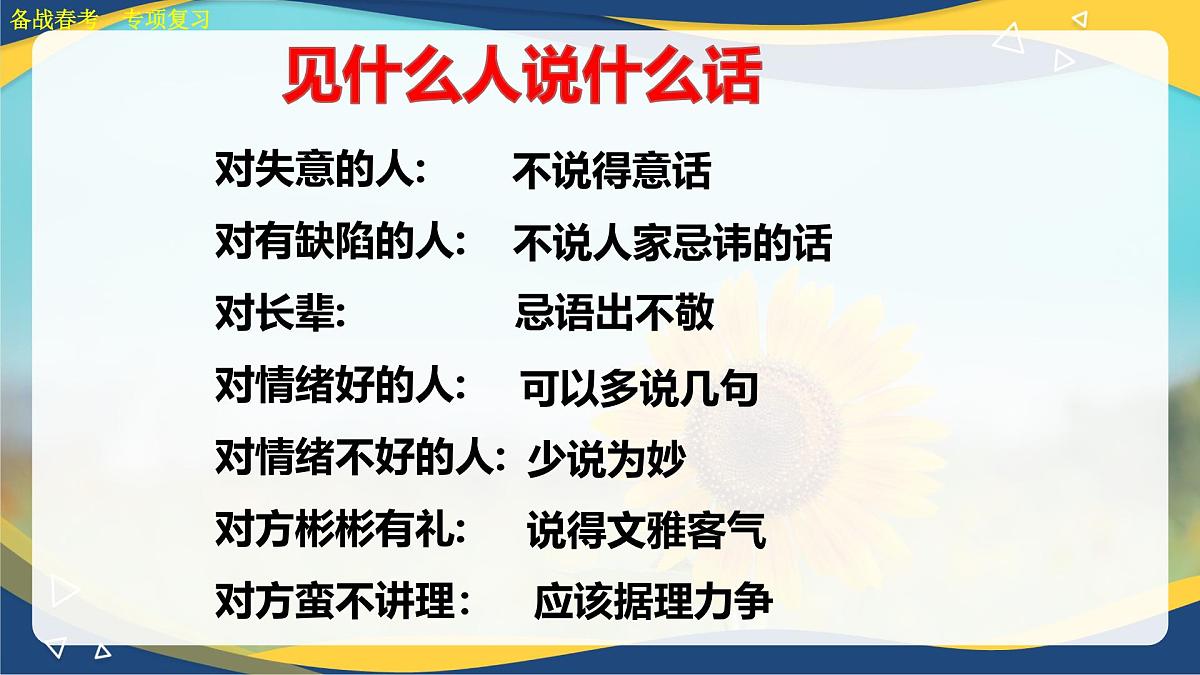 备战春考 专项复习

见什么人说什么话

对失意的人： 不说得意话

对有缺陷的人： 不说人家忌讳的话

对长辈: 忌语出不敬

对情绪好的人： 可以多说几句

对情绪不好的人: 少说为妙

对方彬彬有礼: 说得文雅客气

对方蛮不讲理： 应该据理力争